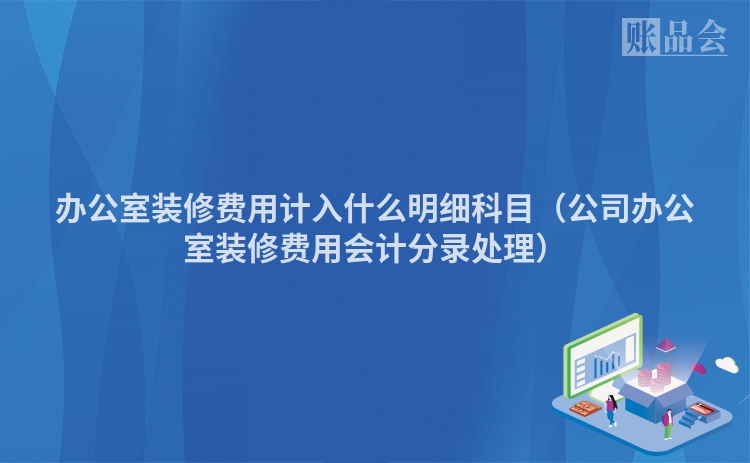 账品会

办公室装修费用计入什么明细科目（公司办公室装修费用会计分录处理）